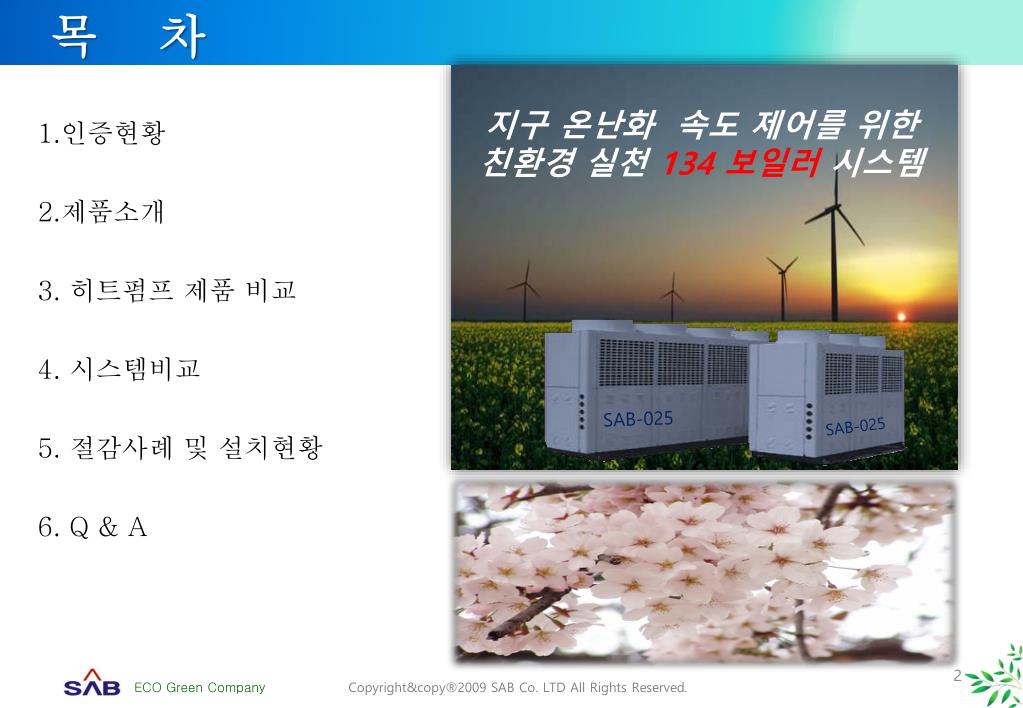 목 차

1.인증현황

2.제품소개

3. 히트펌프 제품 비교

4. 시스템비교

5. 절감사례 및 설치현황

6. Q & A

지구 온난화 속도 제어를 위한
친환경 실천 134 보일러 시스템

SAB-025

SAB-025

SAB ECO Green Company

Copyright&copy®2009 SAB Co. LTD All Rights Reserved.

2